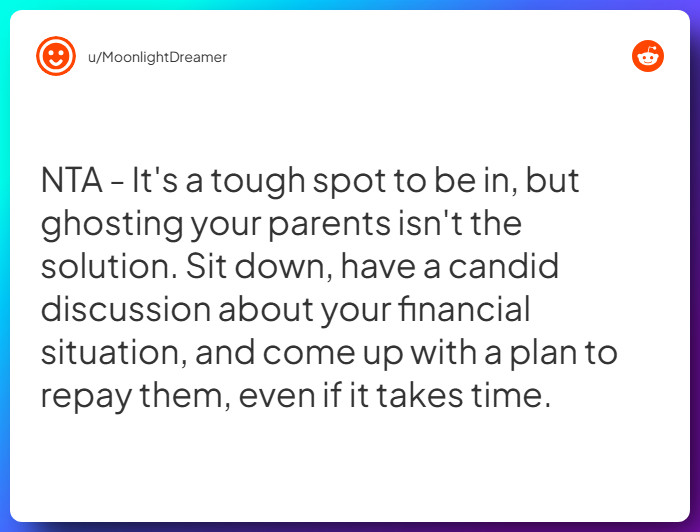 u/MoonlightDreamer

NTA - It's a tough spot to be in, but ghosting your parents isn't the solution. Sit down, have a candid discussion about your financial situation, and come up with a plan to repay them, even if it takes time.